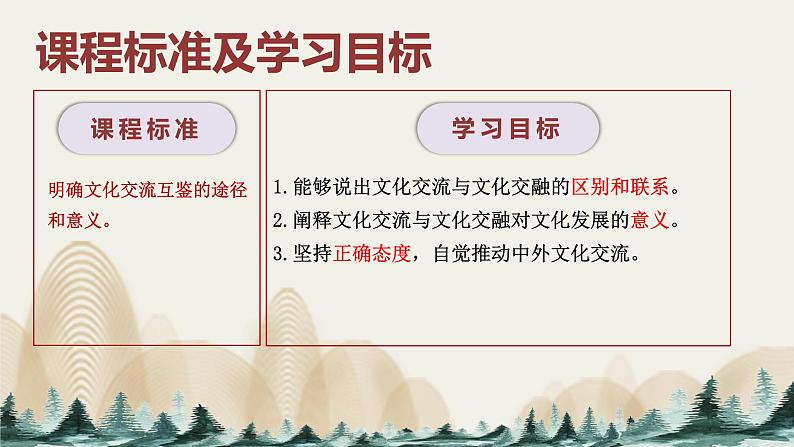 课程标准及学习目标

课程标准

明确文化交流互鉴的途径和意义。

学习目标

1. 能够说出文化交流与文化交融的区别和联系。
2. 阐释文化交流与文化交融对文化发展的意义。
3. 坚持正确态度，自觉推动中外文化交流。